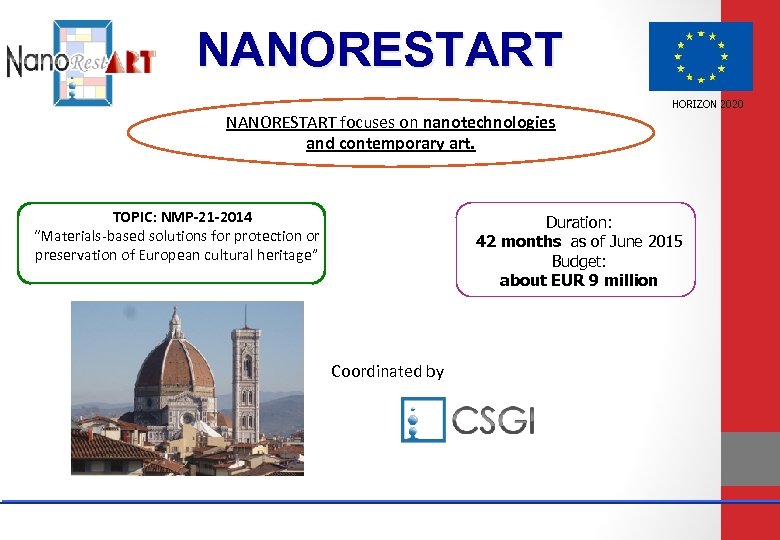 NanoRestART

NANORESTART

HORIZON 2020

NANORESTART focuses on nanotechnologies and contemporary art.

TOPIC: NMP-21-2014
"Materials-based solutions for protection or preservation of European cultural heritage"

Duration:
42 months as of June 2015
Budget:
about EUR 9 million

Coordinated by

CSGI